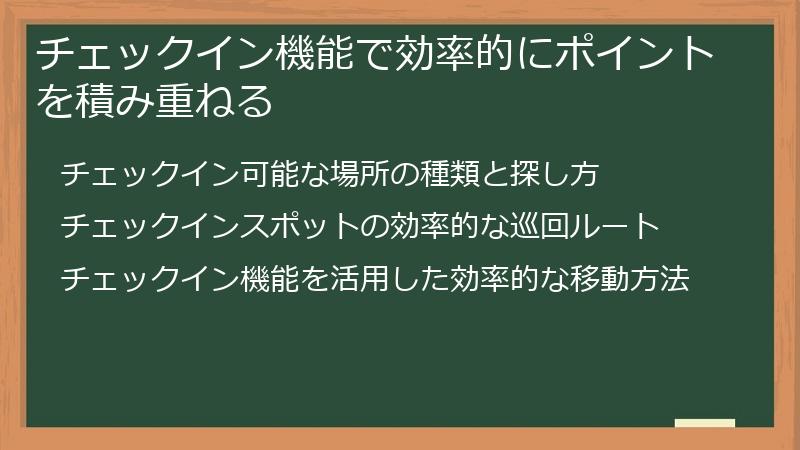 チェックイン機能で効率的にポイントを積み重ねる

チェックイン可能な場所の種類と探し方

チェックインスポットの効率的な巡回ルート

チェックイン機能を活用した効率的な移動方法